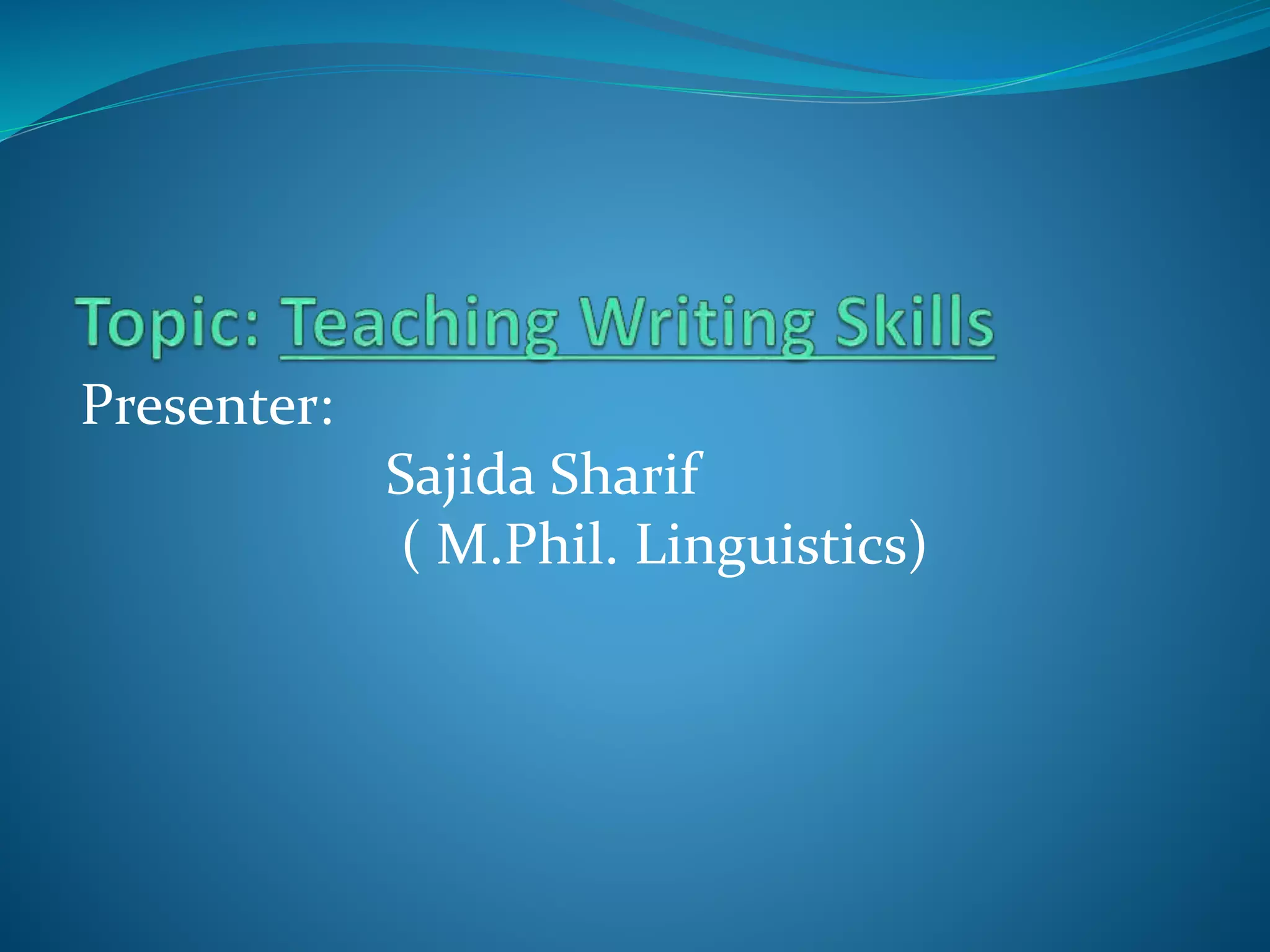 Topic: Teaching Writing Skills

Presenter:

Sajida Sharif

( M.Phil. Linguistics)